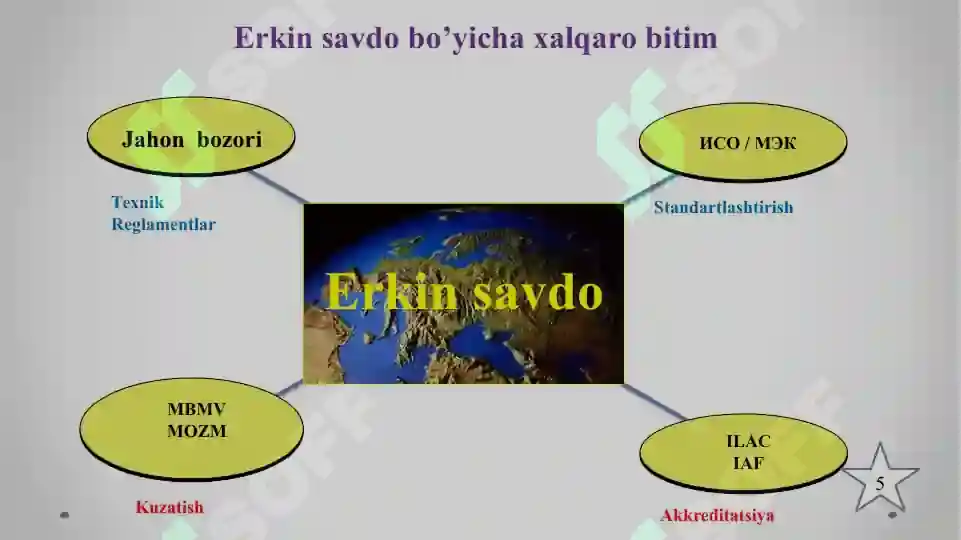 Erkin savdo bo'yicha xalqaro bitim

Jahon bozori

Texnik Reglamentlar

ИСО / МЭК

Standartlashtirish

Erkin savdo

MBMV
MOZM

Kuzatish

ILAC
IAF

Akkreditatsiya

5